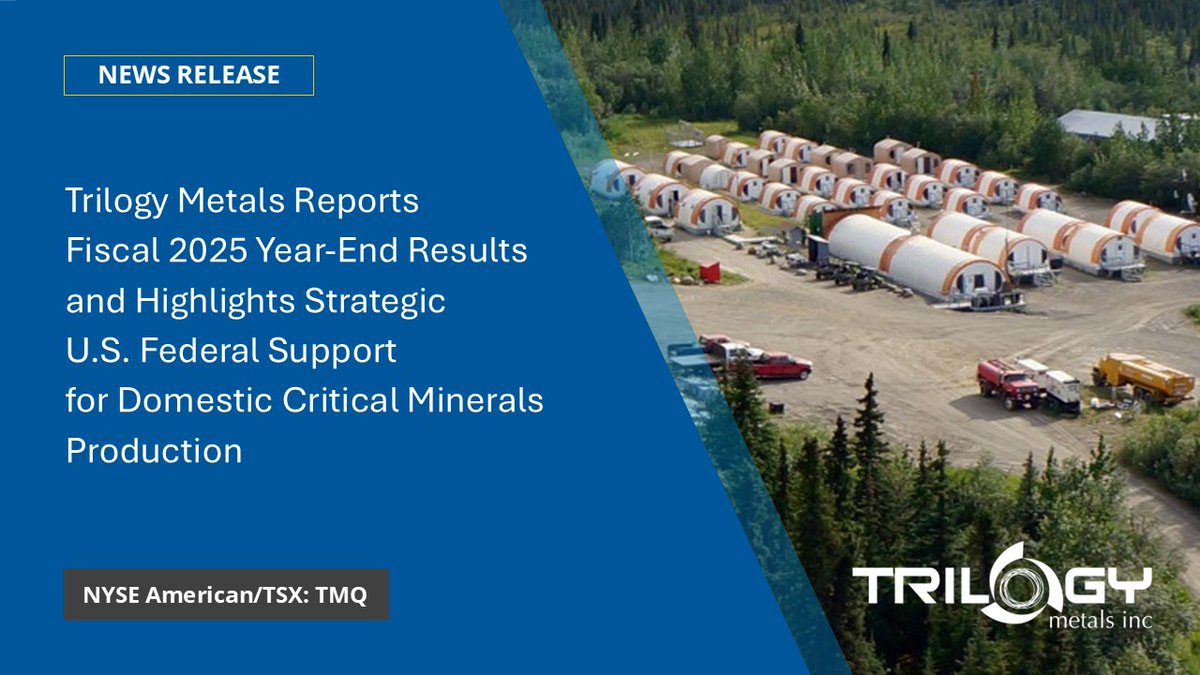 NEWS RELEASE

Trilogy Metals Reports Fiscal 2025 Year-End Results and Highlights Strategic U.S. Federal Support for Domestic Critical Minerals Production

NYSE American/TSX: TMQ

TRILOGY metals inc